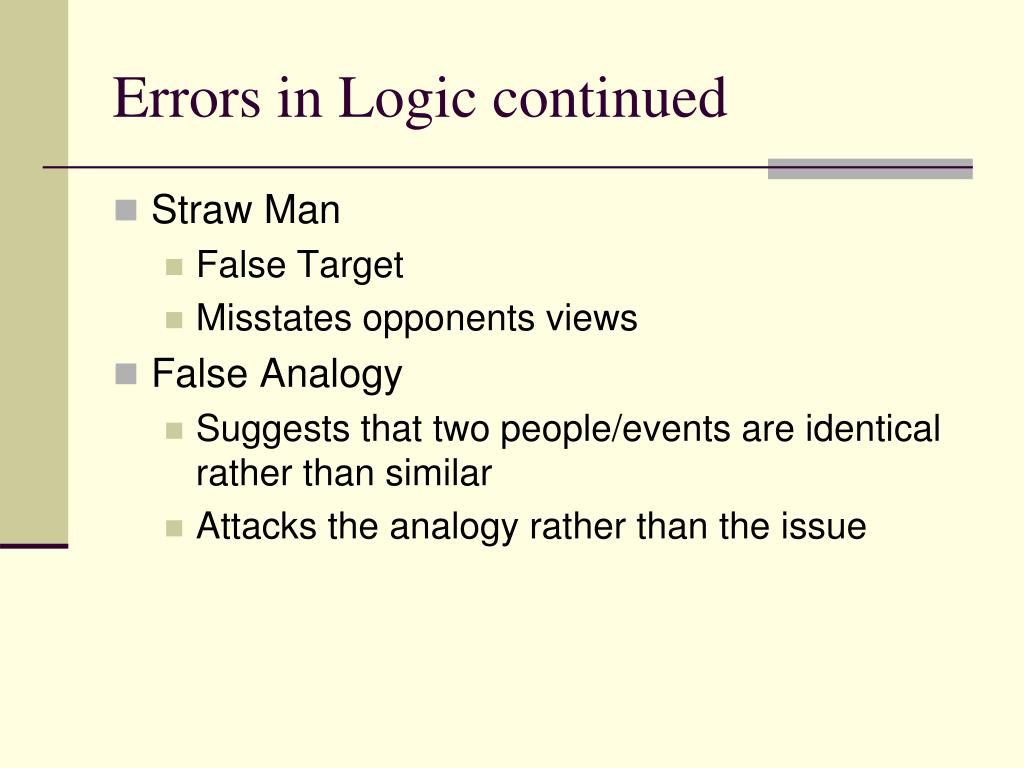 Errors in Logic continued

Straw Man
False Target
Misstates opponents views
False Analogy
Suggests that two people/events are identical rather than similar
Attacks the analogy rather than the issue